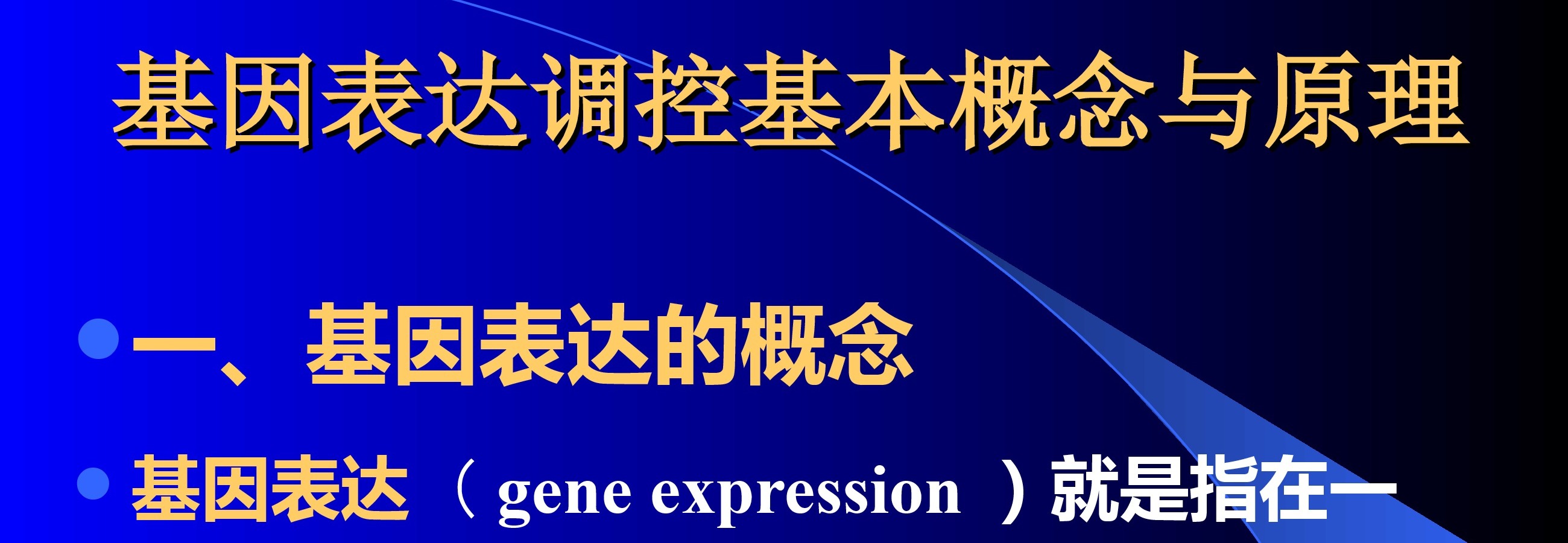 基因表达调控基本概念与原理

一、基因表达的概念

基因表达（ gene expression ）就是指在一